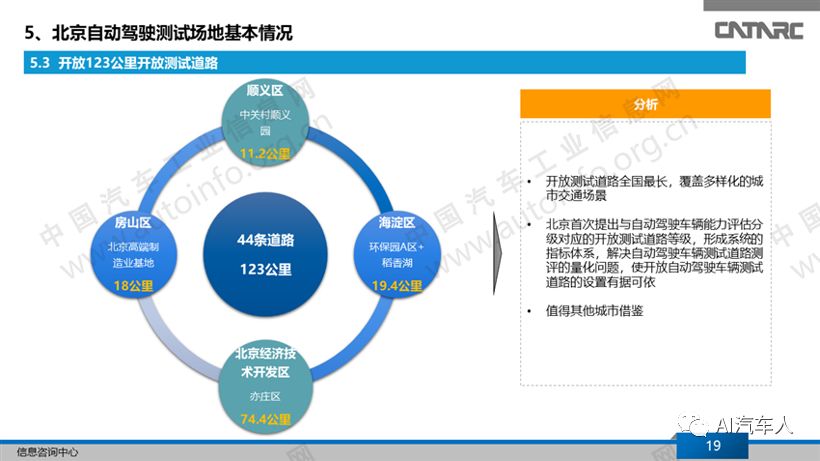 5、北京自动驾驶测试场地基本情况

CATARC

5.3 开放123公里开放测试道路

顺义区
中关村顺义园
11.2公里

房山区
北京高端制造业基地
18公里

44条道路
123公里

海淀区
环保园A区+稻香湖
19.4公里

北京经济技术开发区
亦庄区
74.4公里

分析

• 开放测试道路全国最长，覆盖多样化的城市交通场景

• 北京首次提出与自动驾驶车辆能力评估分级对应的开放测试道路等级，形成系统的指标体系，解决自动驾驶车辆测试道路测评的量化问题，使开放自动驾驶车辆测试道路的设置有据可依

• 值得其他城市借鉴

中国汽车工业信息网 www.autoinfo.org.cn

AI汽车人

信息咨询中心

19